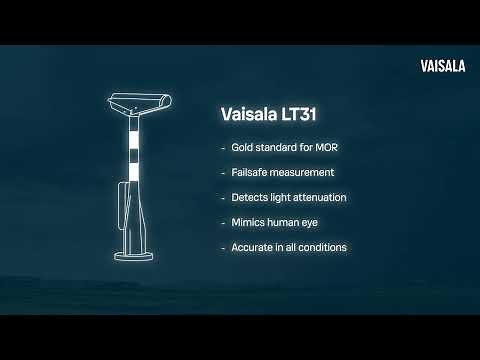 VAISALA

Vaisala LT31

- Gold standard for MOR
- Failsafe measurement
- Detects light attenuation
- Mimics human eye
- Accurate in all conditions